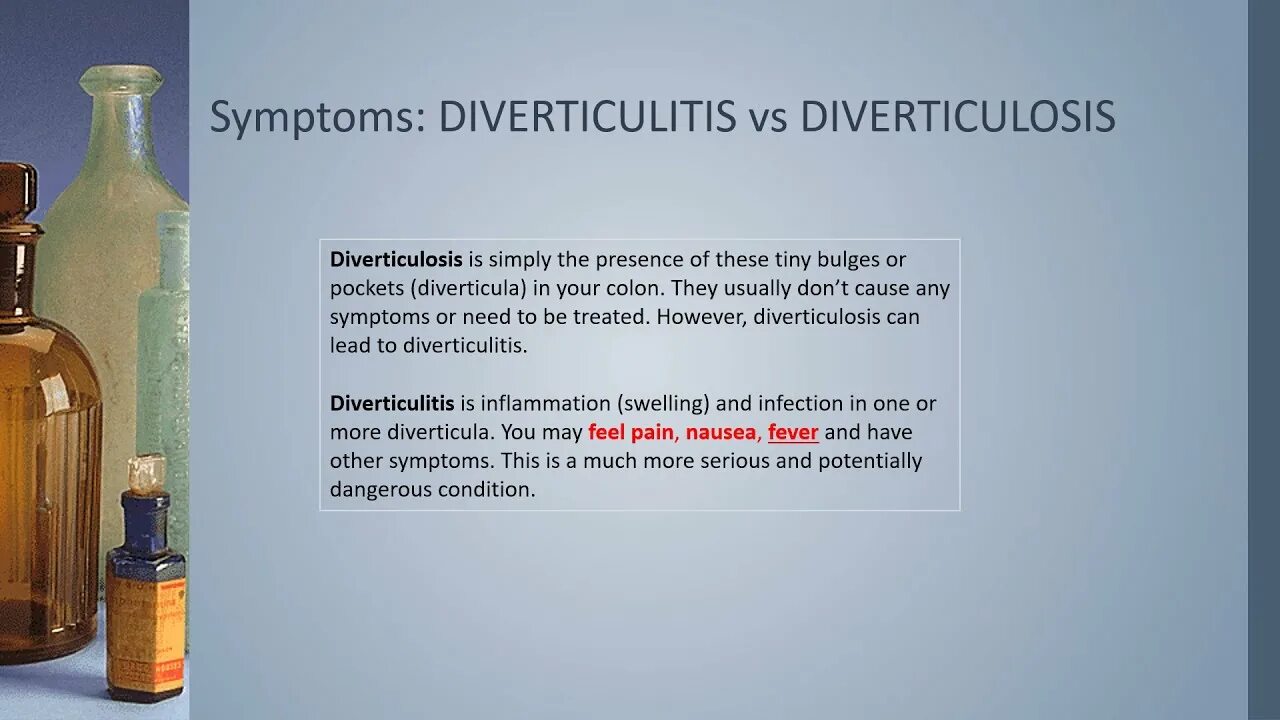 Symptoms: DIVERTICULITIS vs DIVERTICULOSIS

Diverticulosis is simply the presence of these tiny bulges or pockets (diverticula) in your colon. They usually don't cause any symptoms or need to be treated. However, diverticulosis can lead to diverticulitis.

Diverticulitis is inflammation (swelling) and infection in one or more diverticula. You may feel pain, nausea, fever and have other symptoms. This is a much more serious and potentially dangerous condition.